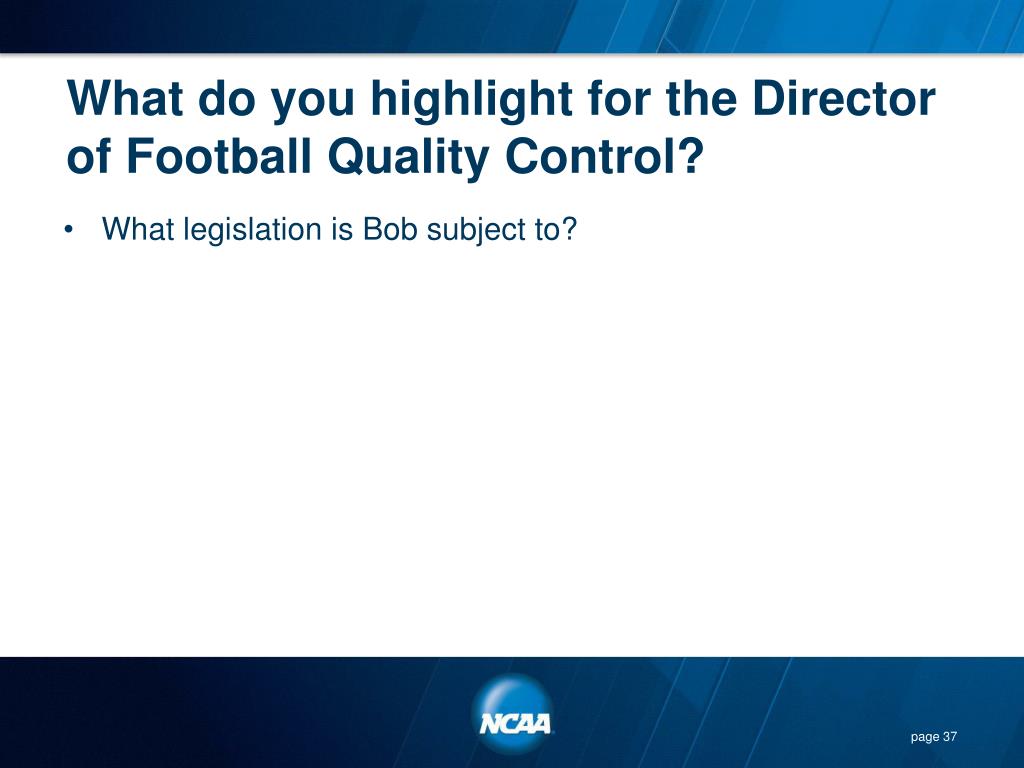 What do you highlight for the Director of Football Quality Control?

• What legislation is Bob subject to?

NCAA

page 37